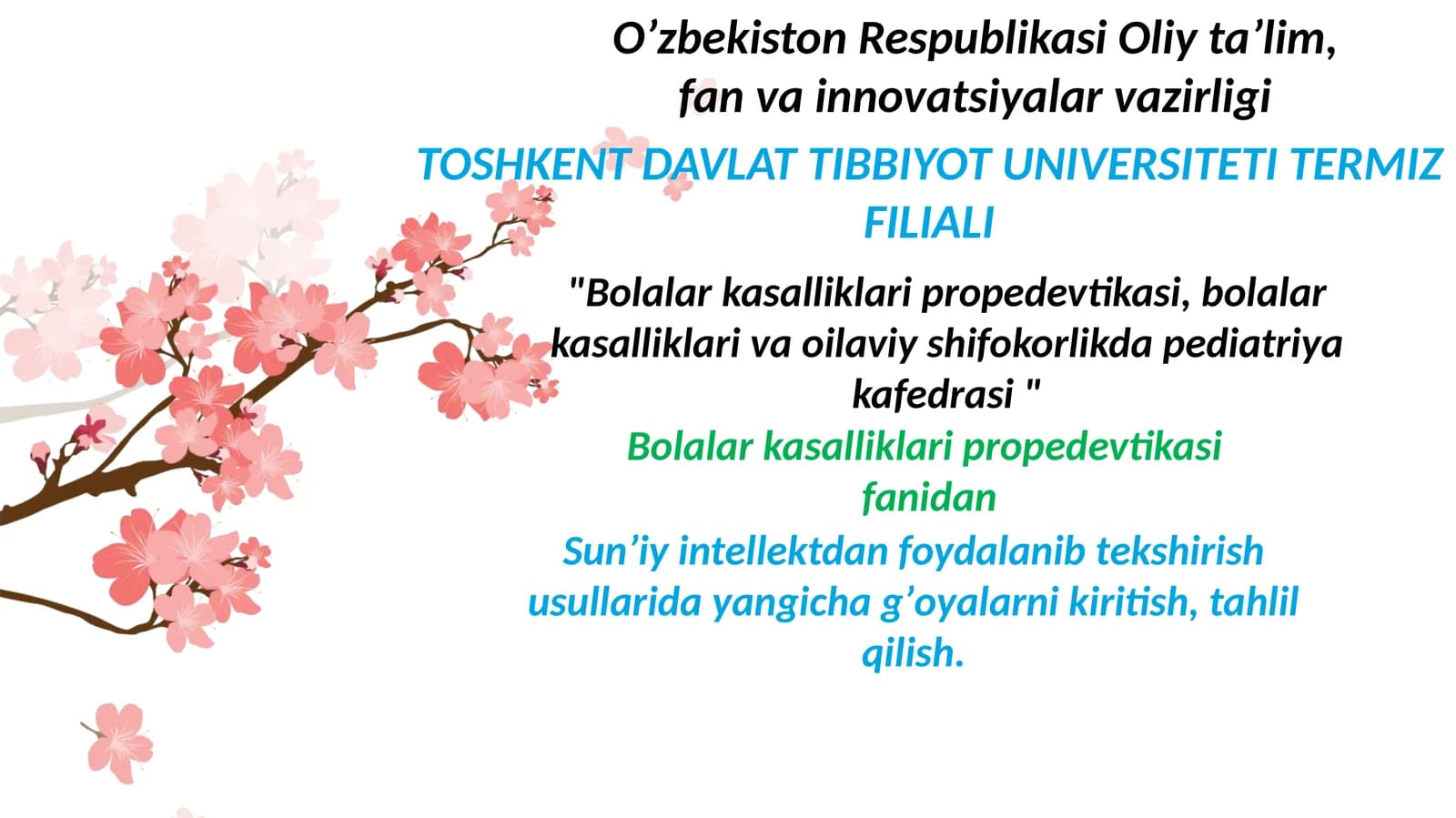 O’zbekiston Respublikasi Oliy ta’lim, fan va innovatsiyalar vazirligi

TOSHKENT DAVLAT TIBBIYOT UNIVERSITETI TERMIZ FILIALI

"Bolalar kasalliklari propedevtikasi, bolalar kasalliklari va oilaviy shifokorlikda pediatriya kafedrasi "

Bolalar kasalliklari propedevtikasi fanidan

Sun’iy intellektdan foydalanib tekshirish usullarida yangicha g’oyalarni kiritish, tahlil qilish.